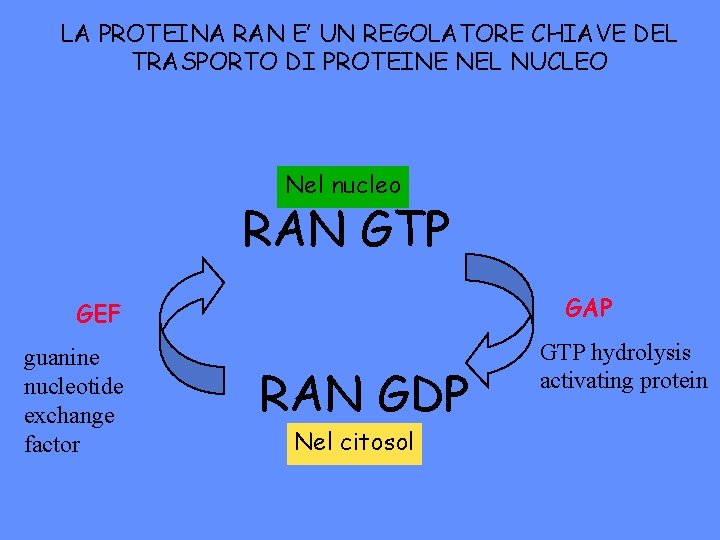 LA PROTEINA RAN E' UN REGOLATORE CHIAVE DEL TRASPORTO DI PROTEINE NEL NUCLEO

Nel nucleo

RAN GTP

GEF

guanine nucleotide exchange factor

GAP

GTP hydrolysis activating protein

RAN GDP

Nel citosol